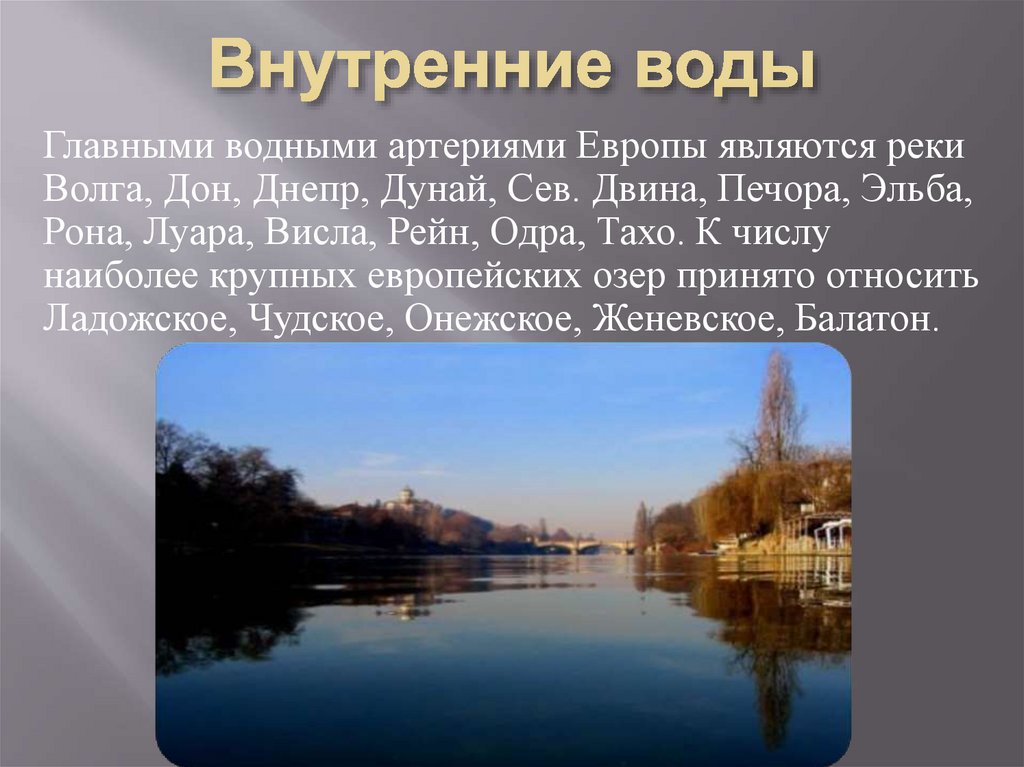 Внутренние воды

Главными водными артериями Европы являются реки Волга, Дон, Днепр, Дунай, Сев. Двина, Печора, Эльба, Рона, Луара, Висла, Рейн, Одра, Тахо. К числу наиболее крупных европейских озер принято относить Ладожское, Чудское, Онежское, Женевское, Балатон.